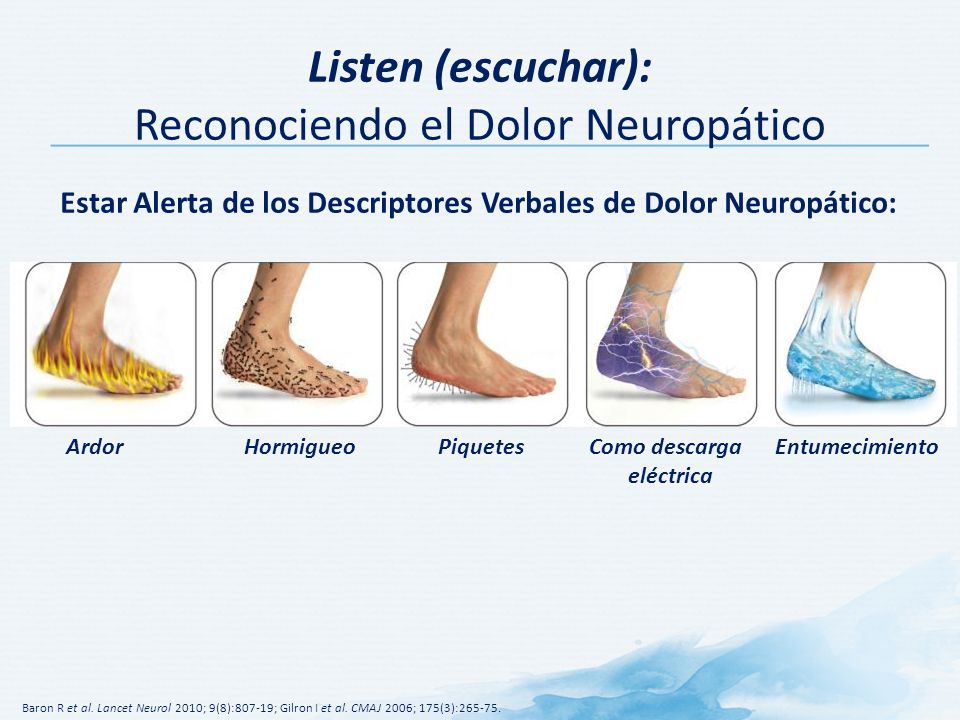 Listen (escuchar):
Reconociendo el Dolor Neuropático

Estar Alerta de los Descriptores Verbales de Dolor Neuropático:

Ardor

Hormigueo

Piquetes

Como descarga eléctrica

Entumecimiento

Baron R et al. Lancet Neurol 2010; 9(8):807-19; Gilron I et al. CMAJ 2006; 175(3):265-75.